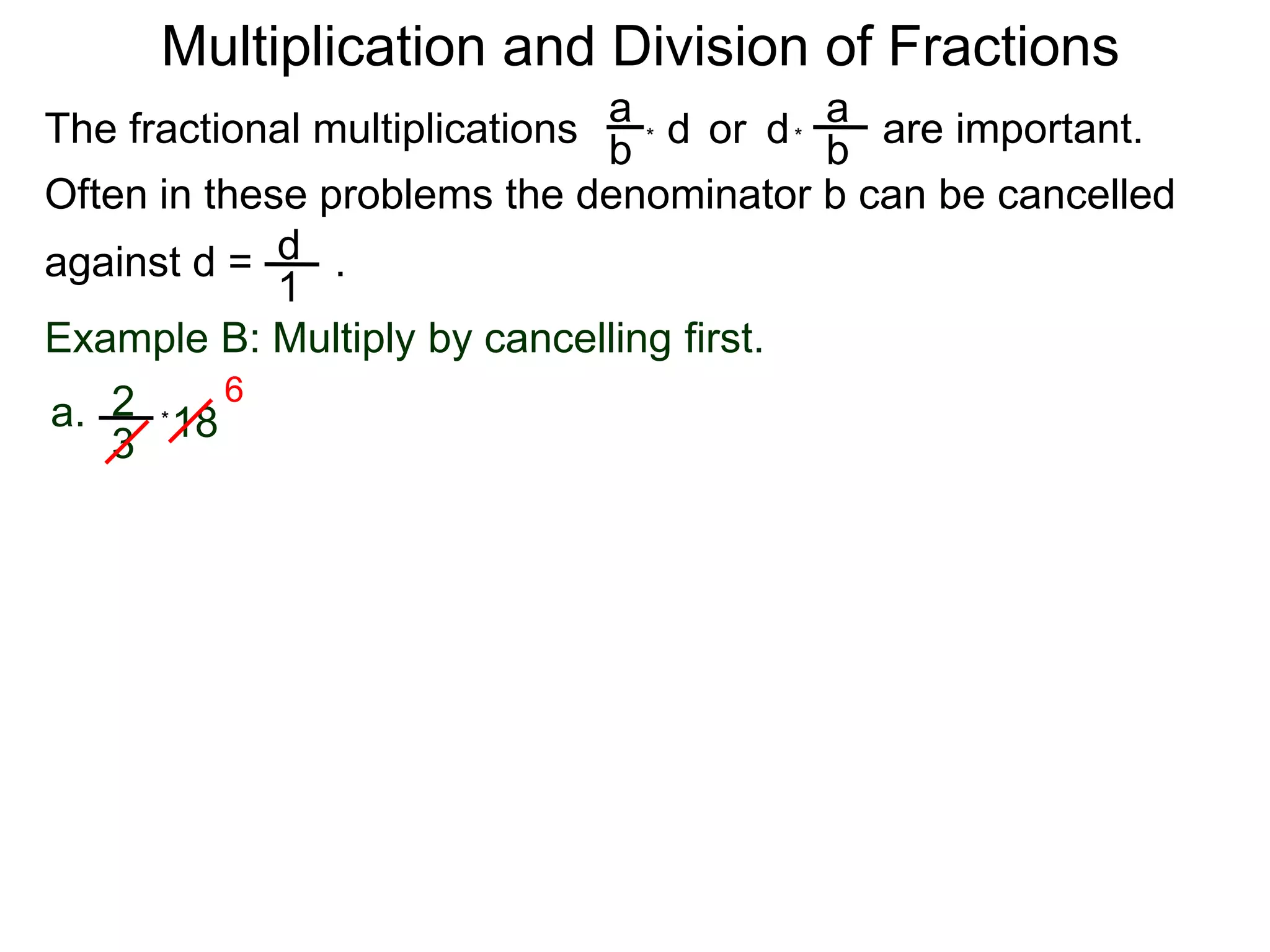 Multiplication and Division of Fractions

The fractional multiplications $\frac{a}{b} * d$ or $d * \frac{a}{b}$ are important. Often in these problems the denominator b can be cancelled against $d = \frac{d}{1}$ .

Example B: Multiply by cancelling first.

a. $\frac{2}{\cancel{3}} * \cancel{18}^{6}$